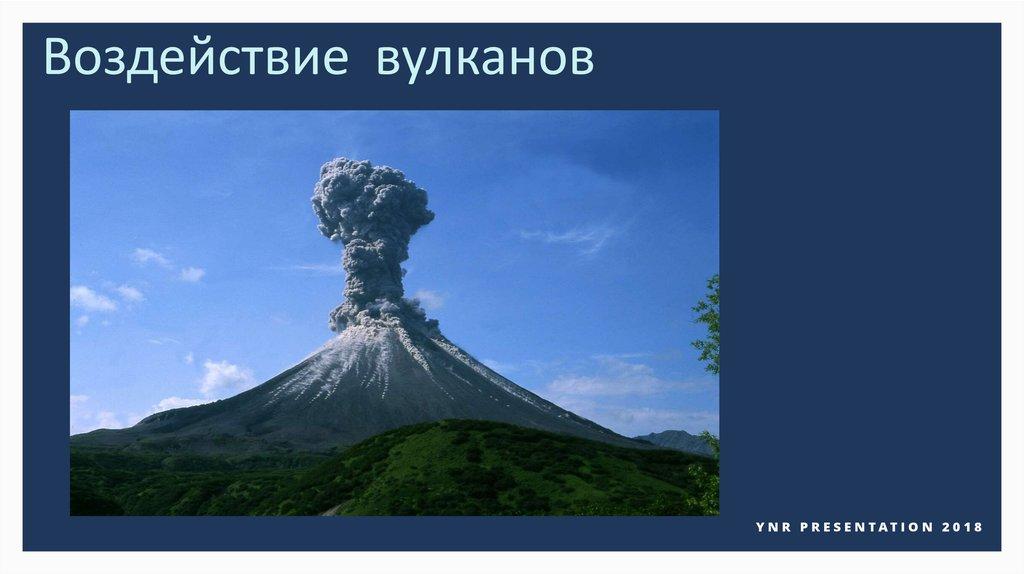 Воздействие вулканов

YNR PRESENTATION 2018